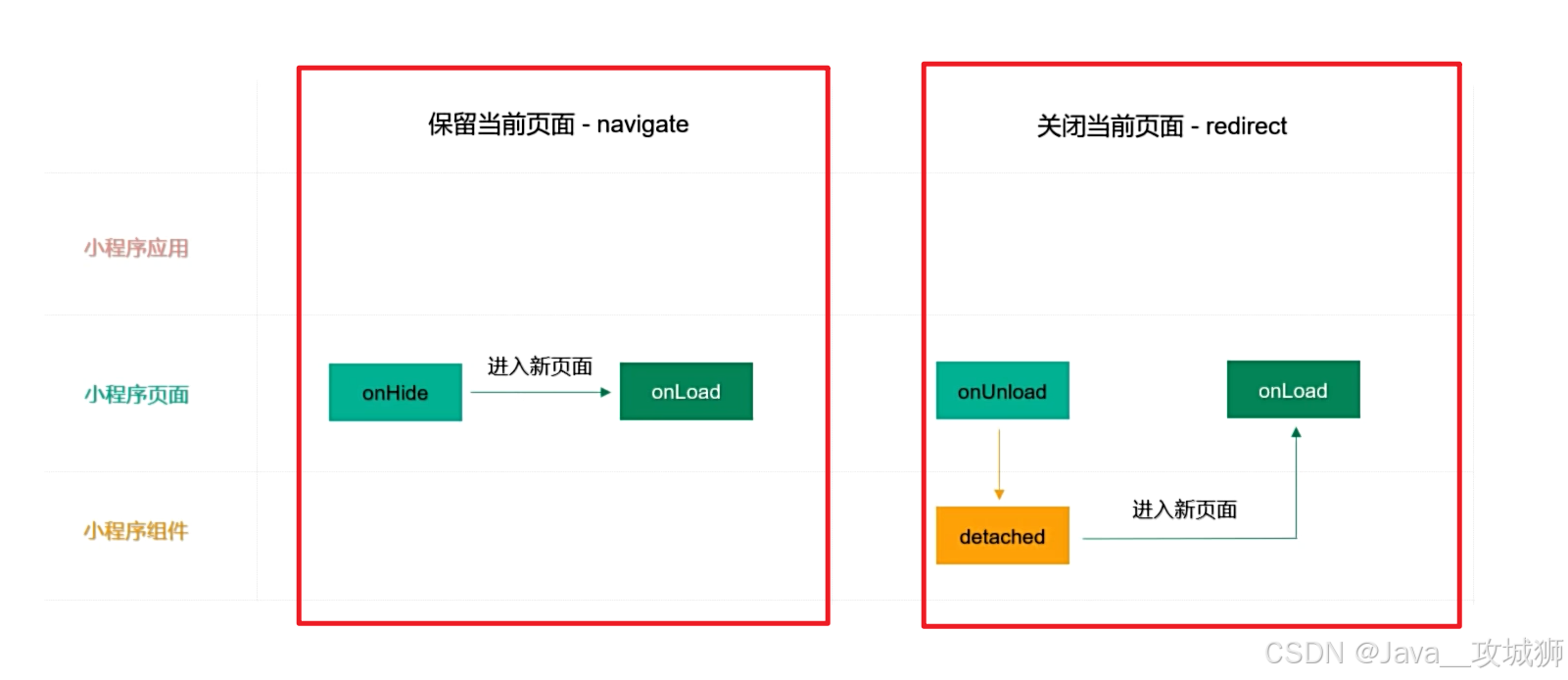 保留当前页面 - navigate

关闭当前页面 - redirect

小程序应用

小程序页面

小程序组件

onHide

进入新页面

onLoad

onUnload

onLoad

detached

进入新页面

CSDN @Java__攻城狮